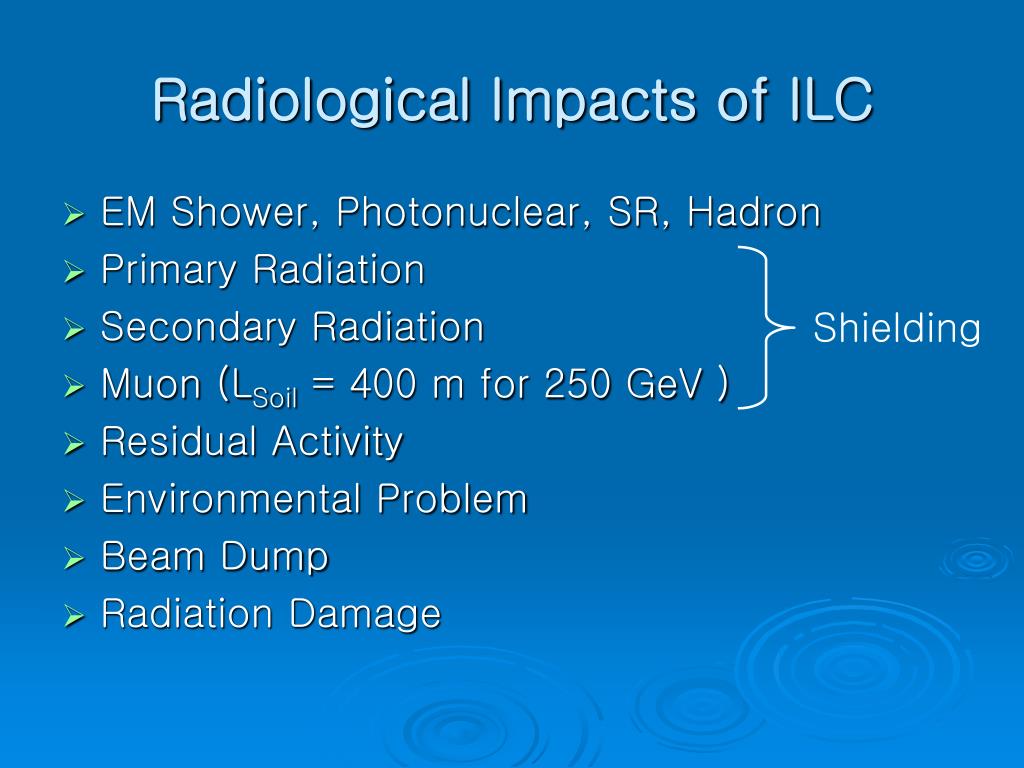 Radiological Impacts of ILC

➢ EM Shower, Photonuclear, SR, Hadron
➢ Primary Radiation
➢ Secondary Radiation
➢ Muon ($L_{Soil}$ = 400 m for 250 GeV )
➢ Residual Activity
➢ Environmental Problem
➢ Beam Dump
➢ Radiation Damage

Shielding